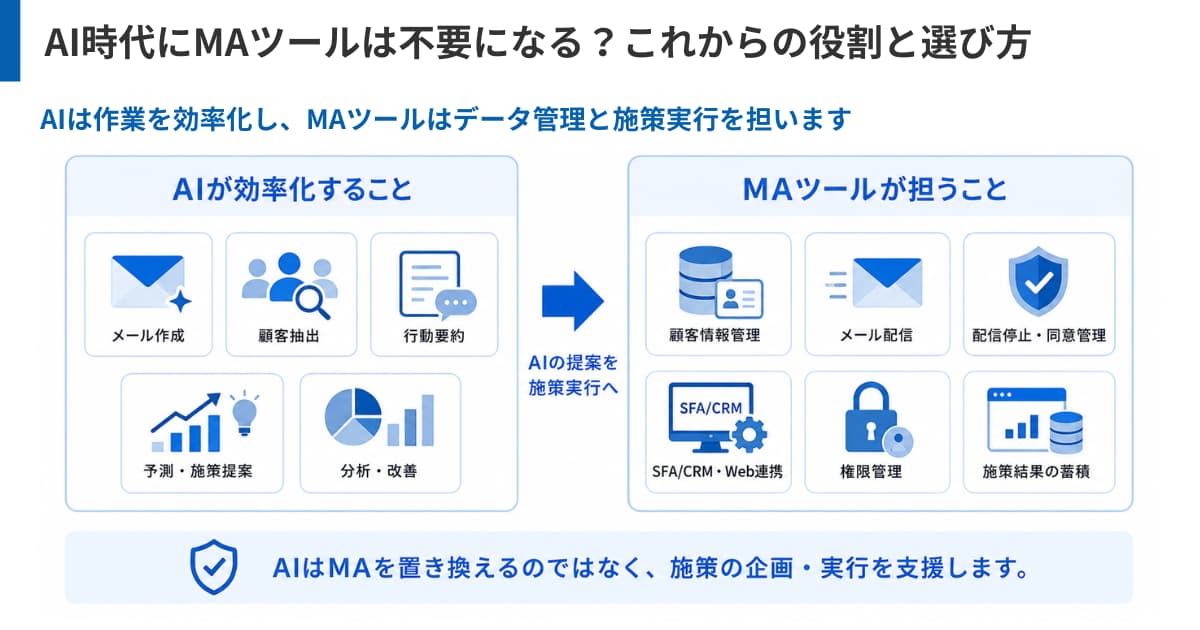 AI時代にMAツールは不要になる？これからの役割と選び方

AIは作業を効率化し、MAツールはデータ管理と施策実行を担います

AIが効率化すること

メール作成

顧客抽出

行動要約

予測・施策提案

分析・改善

AIの提案を施策実行へ

MAツールが担うこと

顧客情報管理

メール配信

配信停止・同意管理

SFA/CRM

SFA/CRM・Web連携

権限管理

施策結果の蓄積

AIはMAを置き換えるのではなく、施策の企画・実行を支援します。